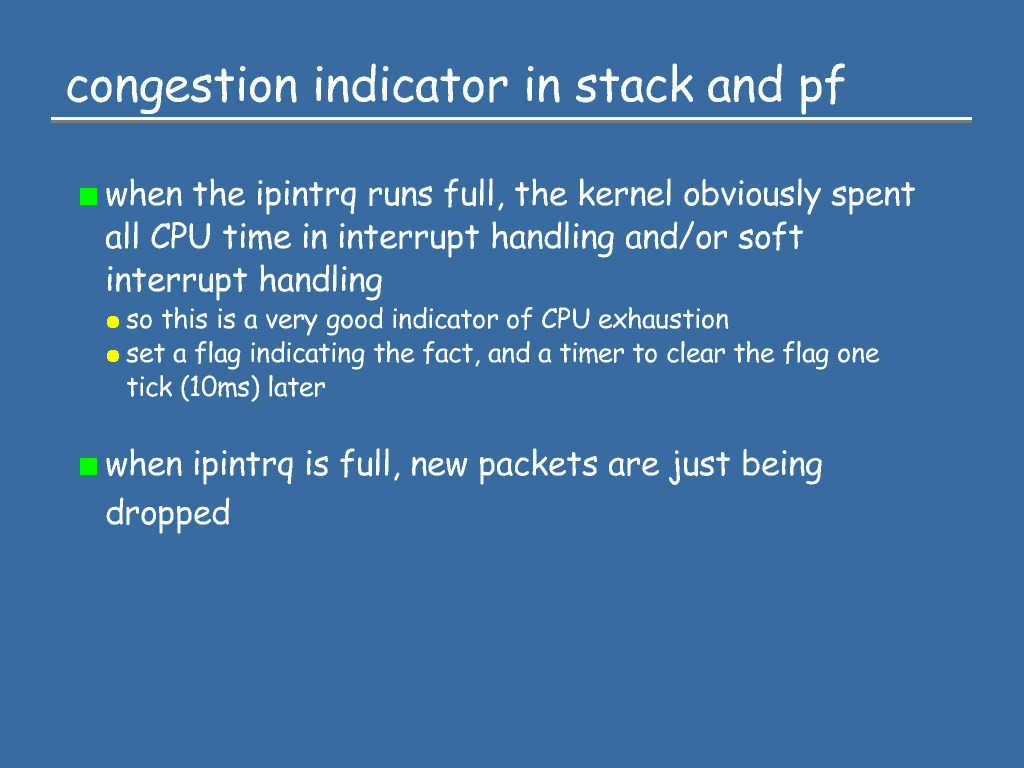 congestion indicator in stack and pf

when the ipintrq runs full, the kernel obviously spent all CPU time in interrupt handling and/or soft interrupt handling

so this is a very good indicator of CPU exhaustion

set a flag indicating the fact, and a timer to clear the flag one tick (10ms) later

when ipintrq is full, new packets are just being dropped